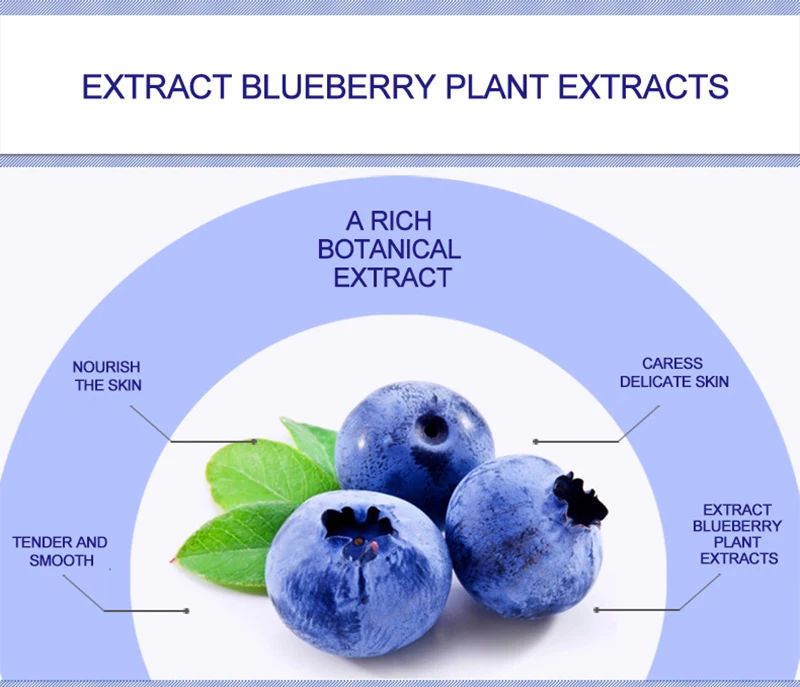 EXTRACT BLUEBERRY PLANT EXTRACTS

A RICH BOTANICAL EXTRACT

NOURISH THE SKIN

CARESS DELICATE SKIN

TENDER AND SMOOTH

EXTRACT BLUEBERRY PLANT EXTRACTS